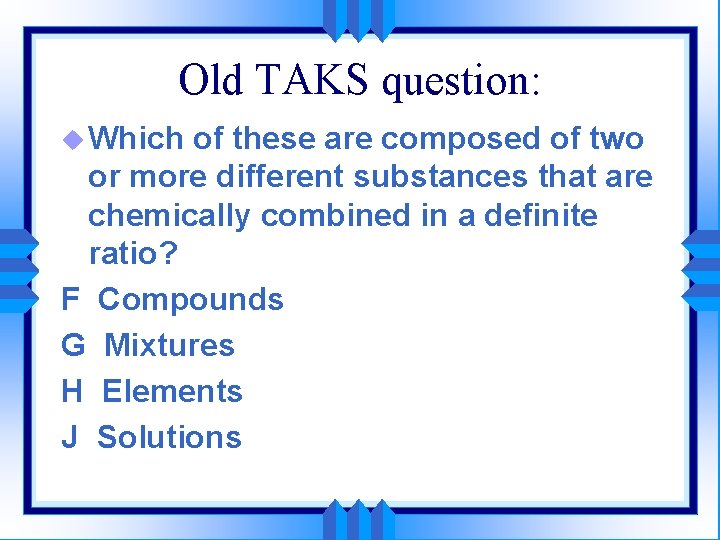 Old TAKS question:

Which of these are composed of two or more different substances that are chemically combined in a definite ratio?

F Compounds

G Mixtures

H Elements

J Solutions